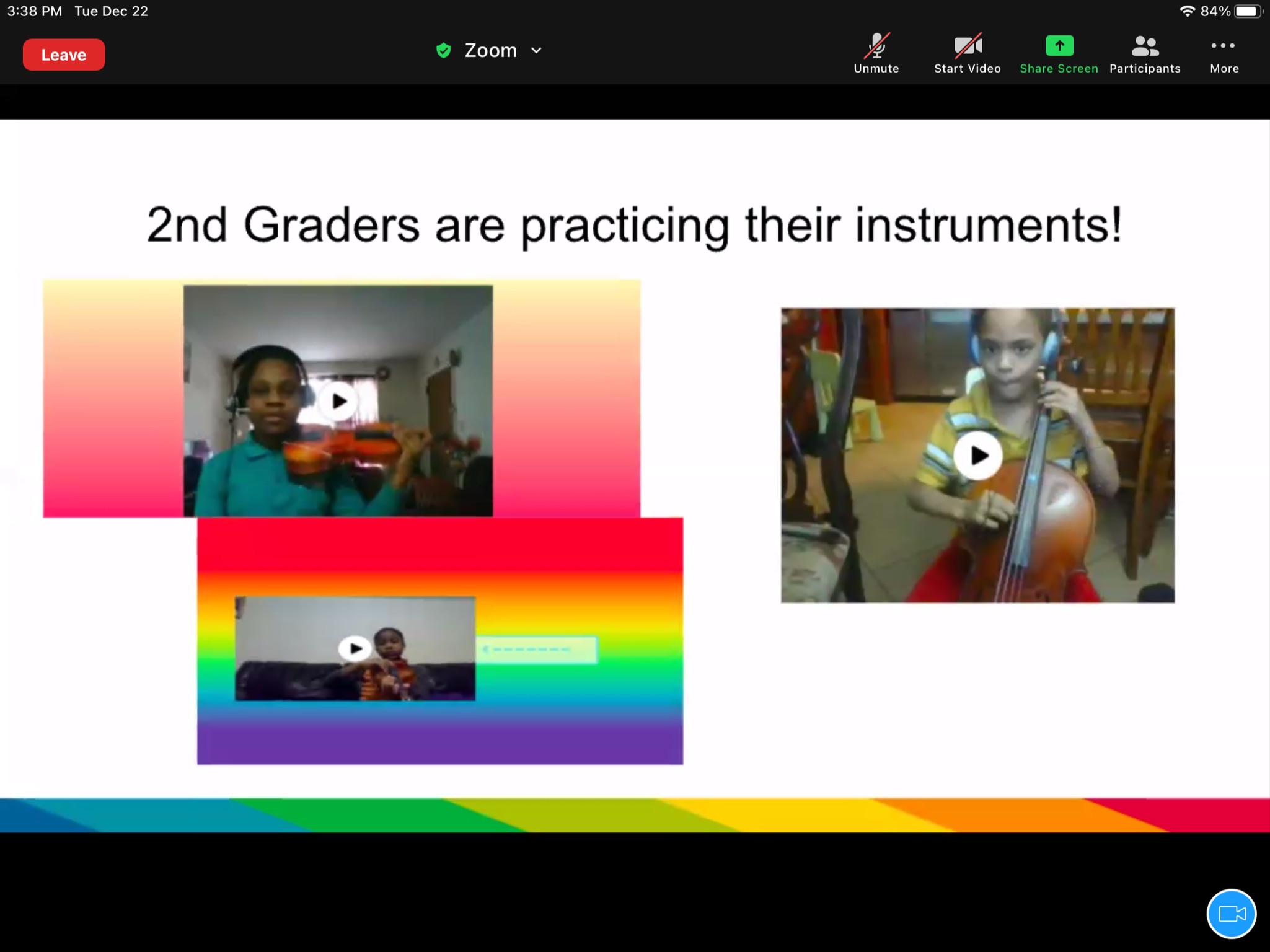 3:38 PM Tue Dec 22

84%

Leave

Zoom

Unmute

Start Video

Share Screen

Participants

More

2nd Graders are practicing their instruments!